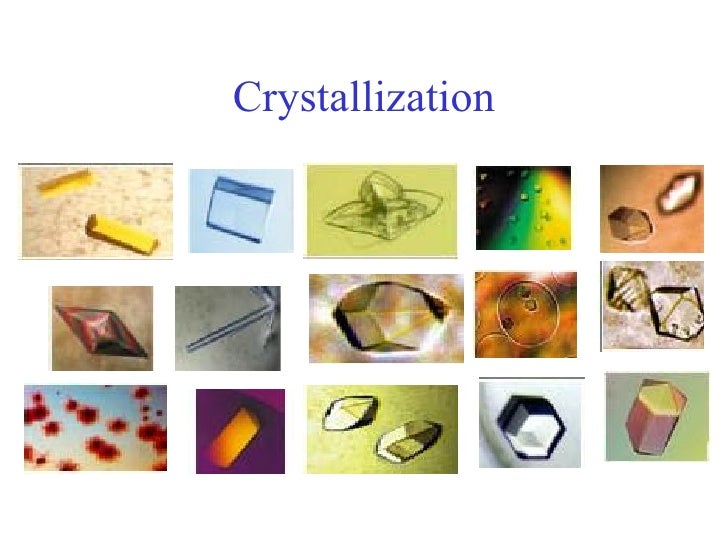 Crystallization